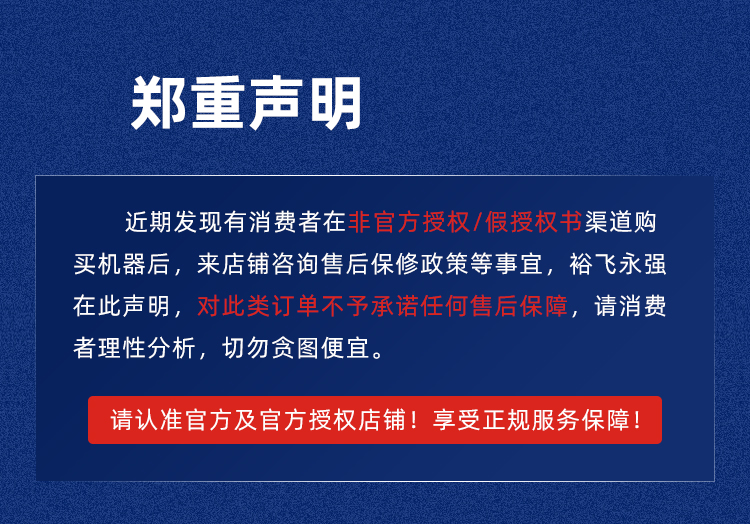 郑重声明

近期发现有消费者在非官方授权/假授权书渠道购买机器后，来店铺咨询售后保修政策等事宜，裕飞永强在此声明，对此类订单不予承诺任何售后保障，请消费者理性分析，切勿贪图便宜。

请认准官方及官方授权店铺！享受正规服务保障！